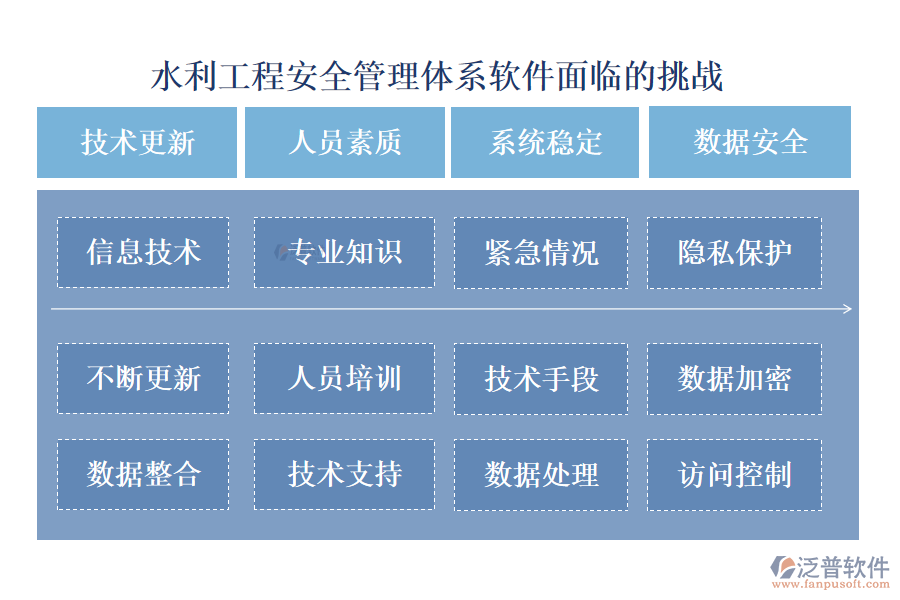 水利工程安全管理体系软件面临的挑战

技术更新

人员素质

系统稳定

数据安全

信息技术

专业知识

紧急情况

隐私保护

不断更新

人员培训

技术手段

数据加密

数据整合

技术支持

数据处理

访问控制

泛普软件
www.fanpusoft.com